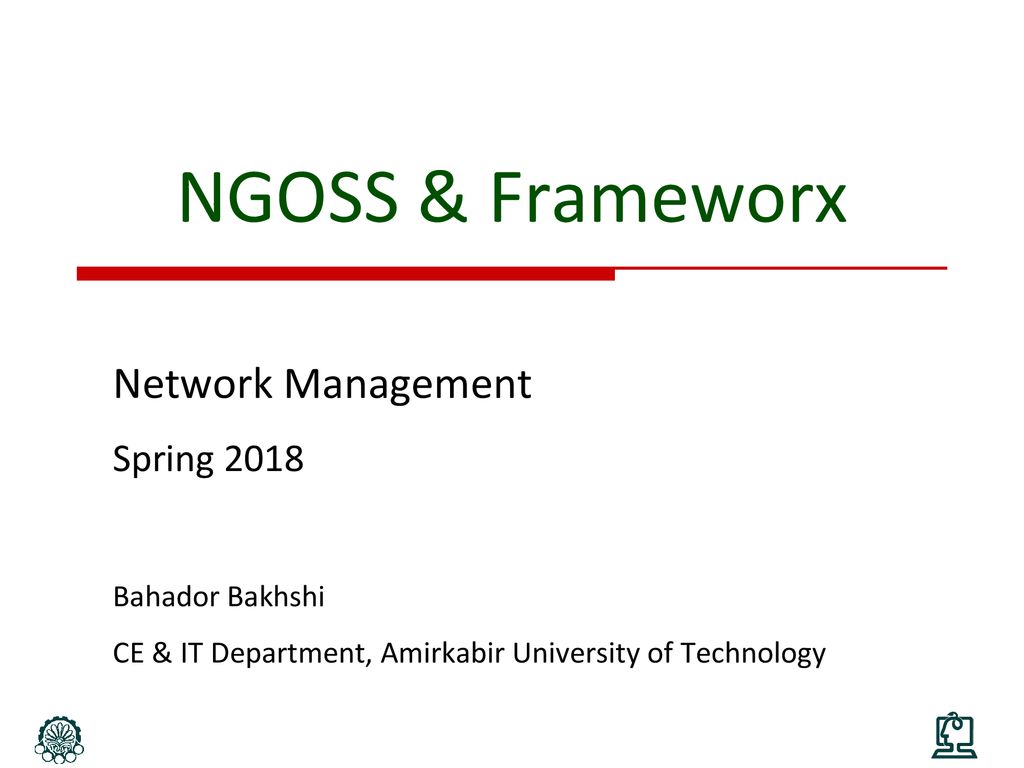 NGOSS & Frameworx

Network Management

Spring 2018

Bahador Bakhshi

CE & IT Department, Amirkabir University of Technology